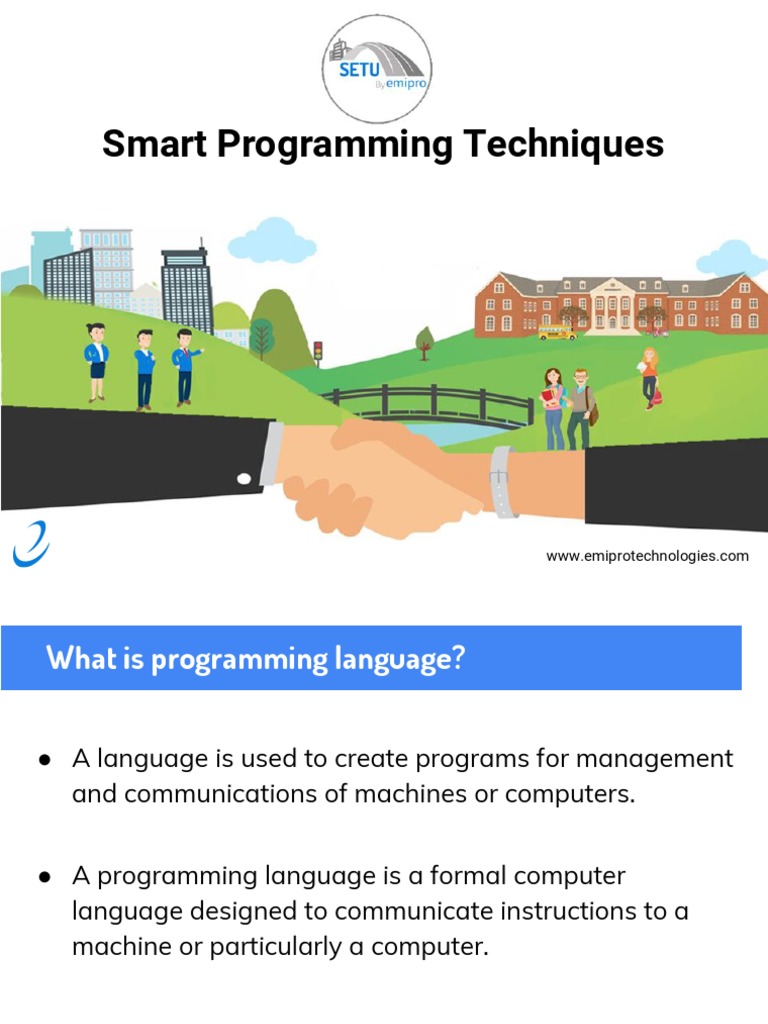 SETU By emipro

Smart Programming Techniques

www.emiprotechnologies.com

What is programming language?

● A language is used to create programs for management and communications of machines or computers.

● A programming language is a formal computer language designed to communicate instructions to a machine or particularly a computer.